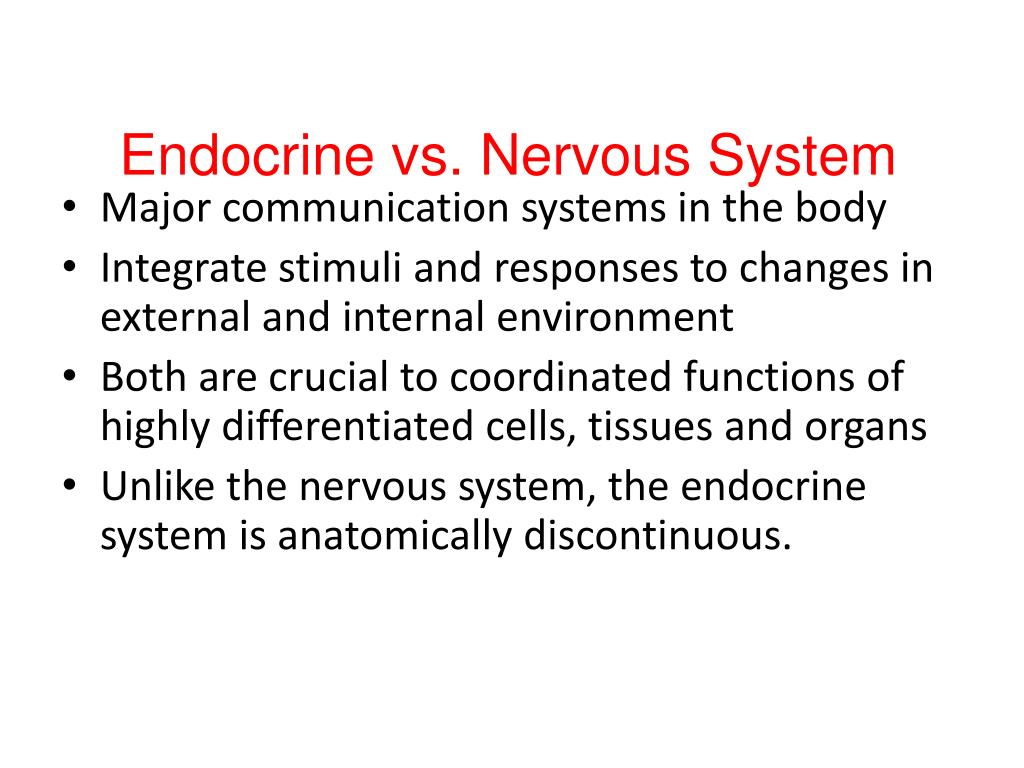 Endocrine vs. Nervous System

• Major communication systems in the body
• Integrate stimuli and responses to changes in external and internal environment
• Both are crucial to coordinated functions of highly differentiated cells, tissues and organs
• Unlike the nervous system, the endocrine system is anatomically discontinuous.